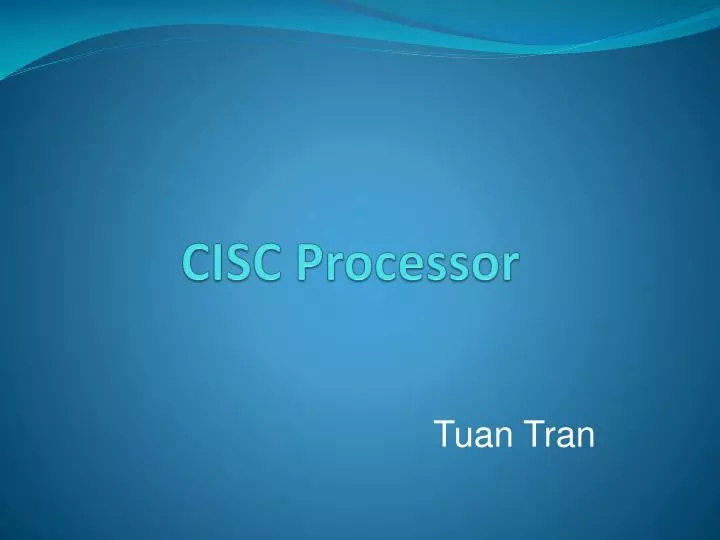 CISC Processor

Tuan Tran